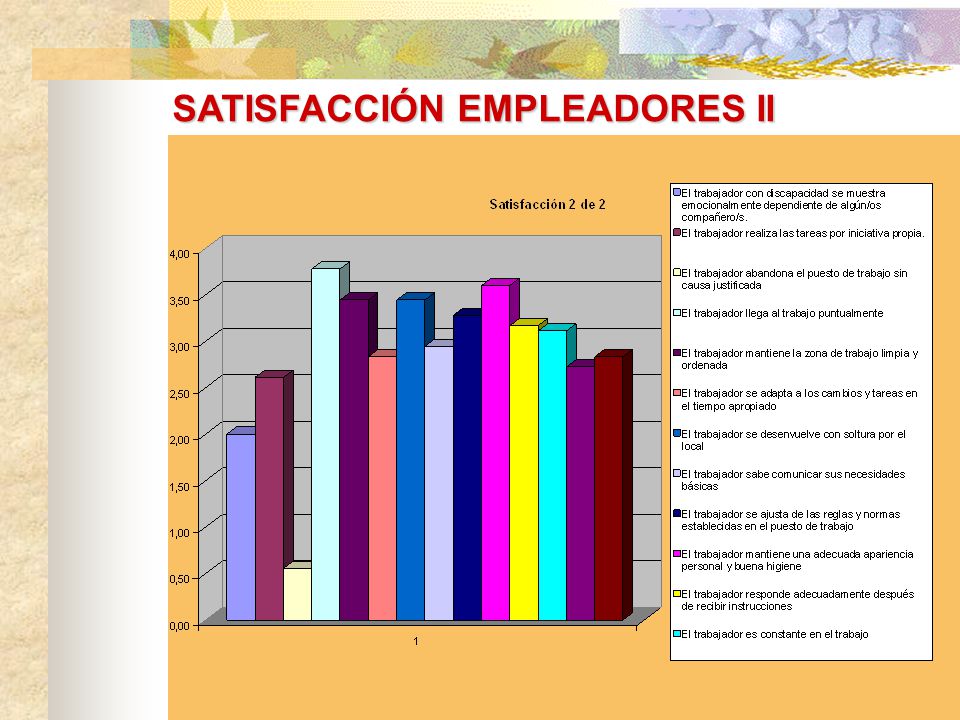 SATISFACCIÓN EMPLEADORES II

Satisfacción 2 de 2

4,00
3,50
3,00
2,50
2,00
1,50
1,00
0,50
0,00

1

El trabajador con discapacidad se muestra emocionalmente dependiente de algún/os compañero/s.
El trabajador realiza las tareas por iniciativa propia.
El trabajador abandona el puesto de trabajo sin causa justificada
El trabajador llega al trabajo puntualmente
El trabajador mantiene la zona de trabajo limpia y ordenada
El trabajador se adapta a los cambios y tareas en el tiempo apropiado
El trabajador se desenvuelve con soltura por el local
El trabajador sabe comunicar sus necesidades básicas
El trabajador se ajusta de las reglas y normas establecidas en el puesto de trabajo
El trabajador mantiene una adecuada apariencia personal y buena higiene
El trabajador responde adecuadamente después de recibir instrucciones
El trabajador es constante en el trabajo